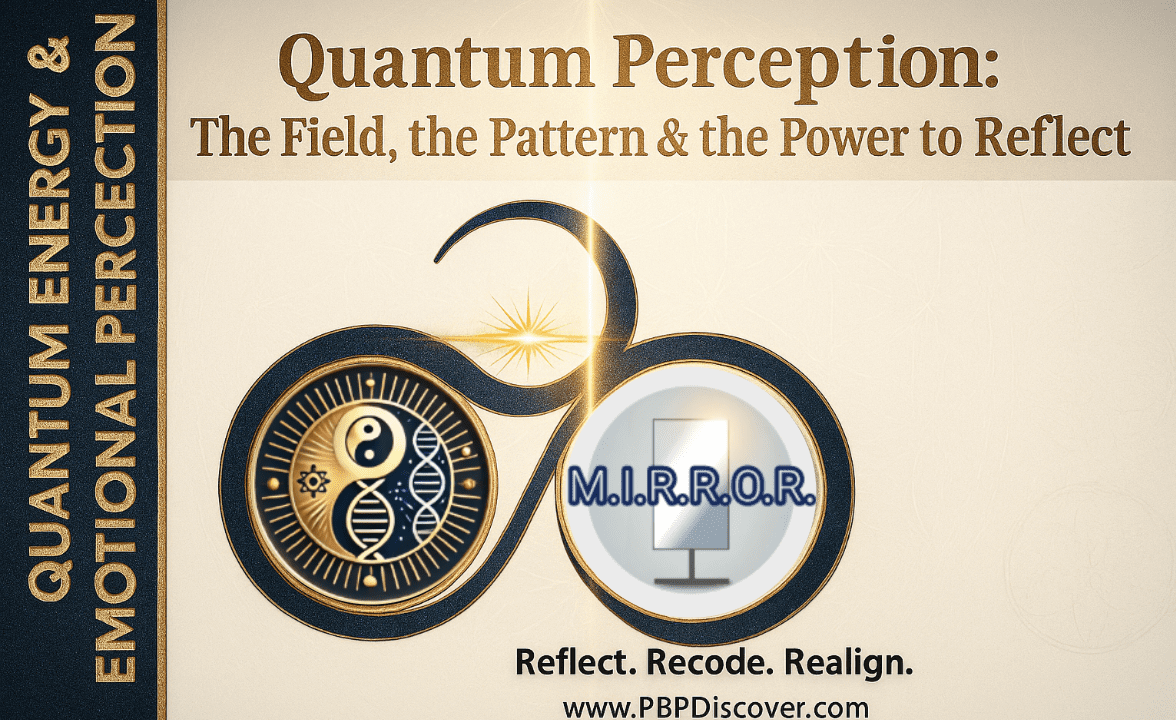 QUANTUM ENERGY & EMOTIONAL PERCECTION

Quantum Perception:
The Field, the Pattern & the Power to Reflect

M.I.R.R.O.R.

Reflect. Recode. Realign.
www.PBPDiscover.com